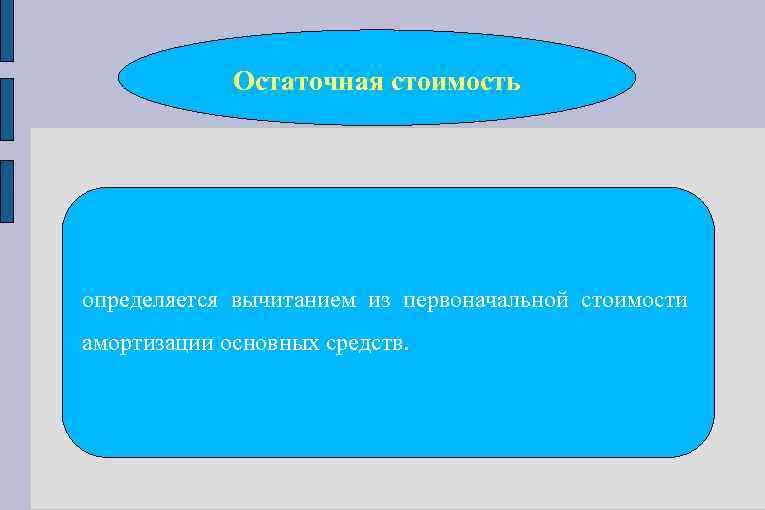 Остаточная стоимость

определяется вычитанием из первоначальной стоимости амортизации основных средств.